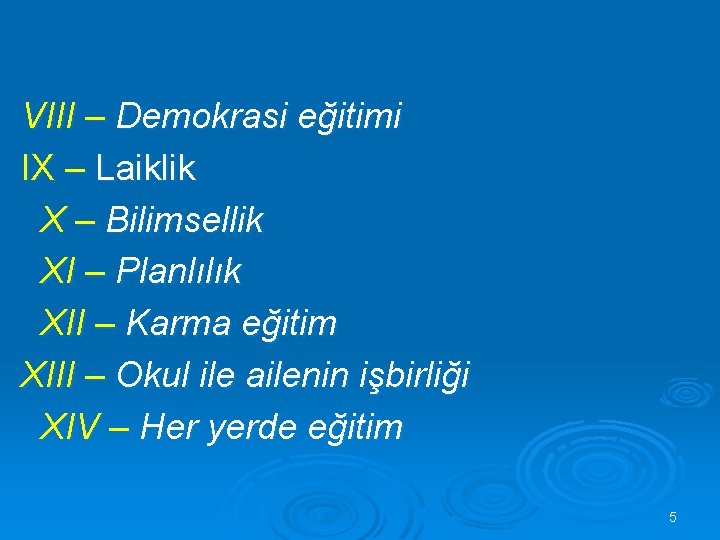 VIII – Demokrasi eğitimi
IX – Laiklik
X – Bilimsellik
XI – Planlılık
XII – Karma eğitim
XIII – Okul ile ailenin işbirliği
XIV – Her yerde eğitim

5